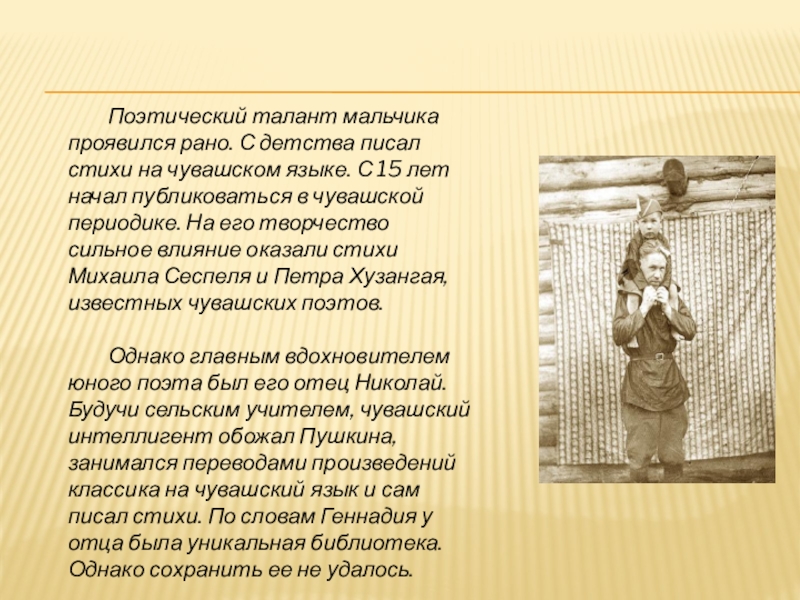 Поэтический талант мальчика проявился рано. С детства писал стихи на чувашском языке. С 15 лет начал публиковаться в чувашской периодике. На его творчество сильное влияние оказали стихи Михаила Сеспеля и Петра Хузангая, известных чувашских поэтов.

Однако главным вдохновителем юного поэта был его отец Николай. Будучи сельским учителем, чувашский интеллигент обожал Пушкина, занимался переводами произведений классика на чувашский язык и сам писал стихи. По словам Геннадия у отца была уникальная библиотека. Однако сохранить ее не удалось.